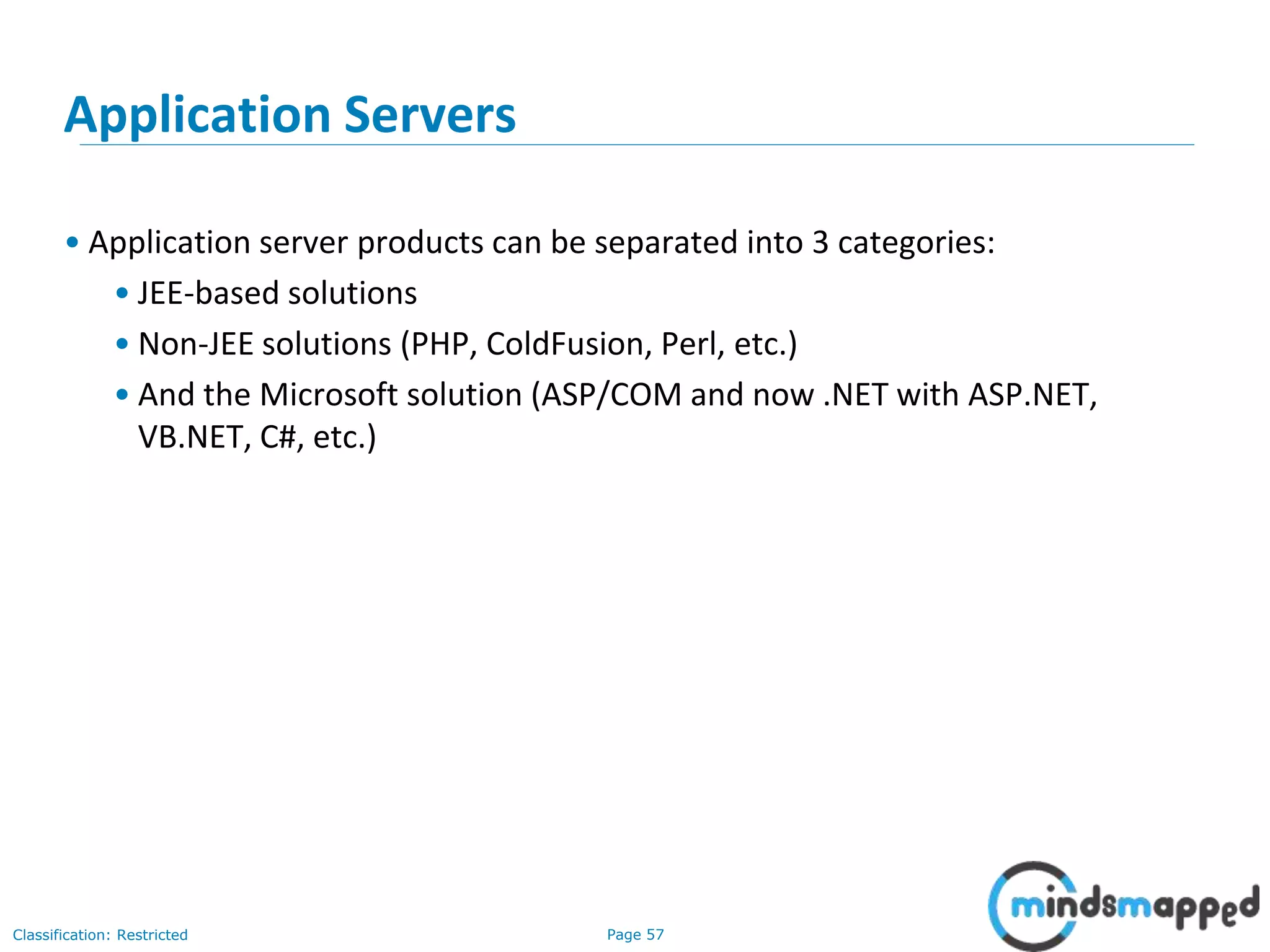 Application Servers

• Application server products can be separated into 3 categories:
  • JEE-based solutions
  • Non-JEE solutions (PHP, ColdFusion, Perl, etc.)
  • And the Microsoft solution (ASP/COM and now .NET with ASP.NET, VB.NET, C#, etc.)

Classification: Restricted

Page 57

mindsmapped